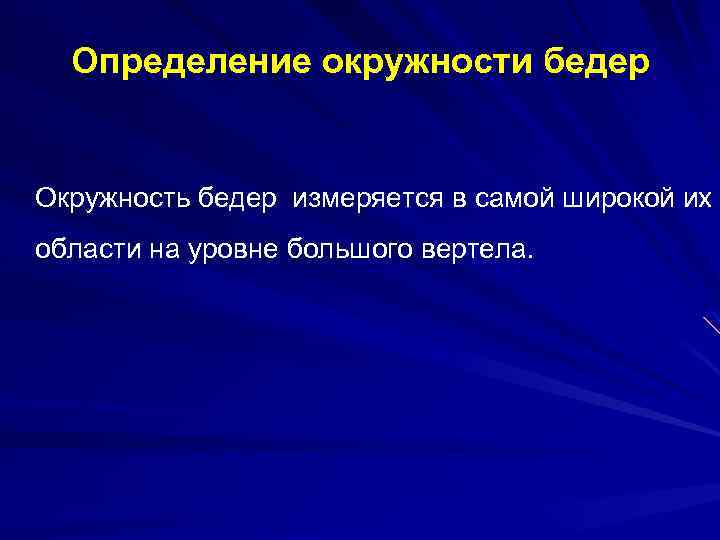 Определение окружности бедер

Окружность бедер  измеряется в самой широкой их области на уровне большого вертела.